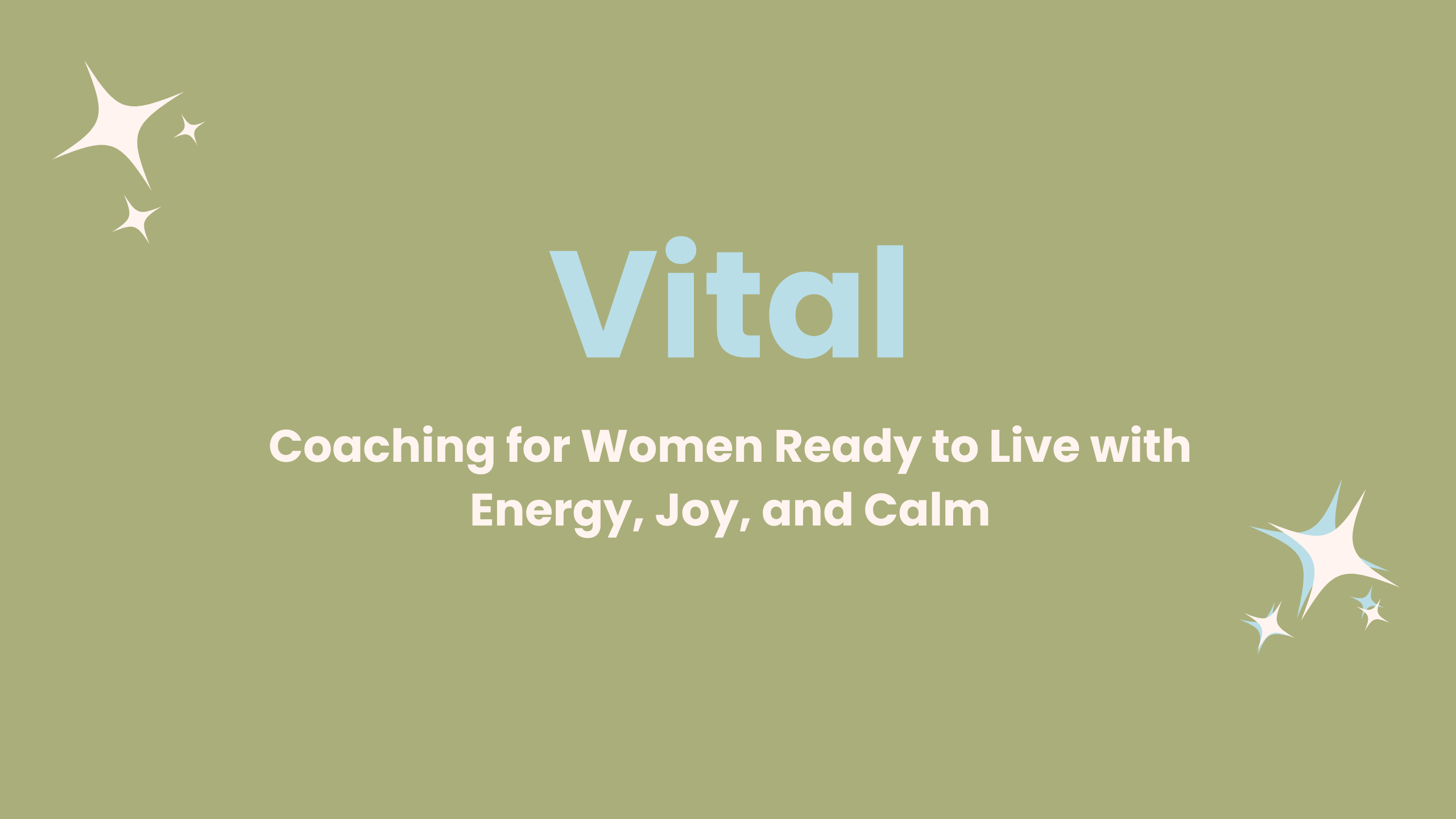 Vital

Coaching for Women Ready to Live with Energy, Joy, and Calm